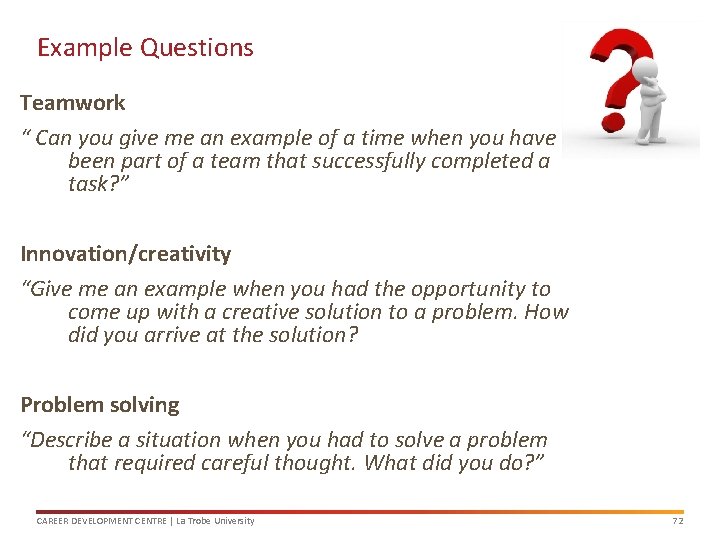 Example Questions

Teamwork

“ Can you give me an example of a time when you have been part of a team that successfully completed a task?”

Innovation/creativity

“Give me an example when you had the opportunity to come up with a creative solution to a problem. How did you arrive at the solution?

Problem solving

“Describe a situation when you had to solve a problem that required careful thought. What did you do?”

CAREER DEVELOPMENT CENTRE | La Trobe University

72